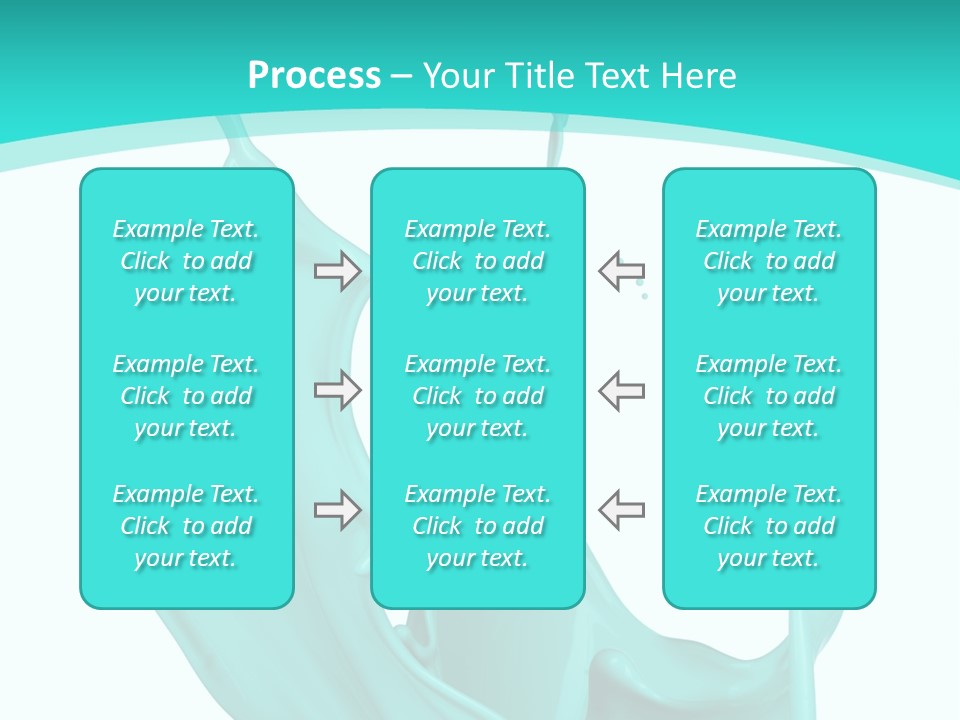 Process – Your Title Text Here

Example Text. Click to add your text.

Example Text. Click to add your text.

Example Text. Click to add your text.

Example Text. Click to add your text.

Example Text. Click to add your text.

Example Text. Click to add your text.

Example Text. Click to add your text.

Example Text. Click to add your text.

Example Text. Click to add your text.